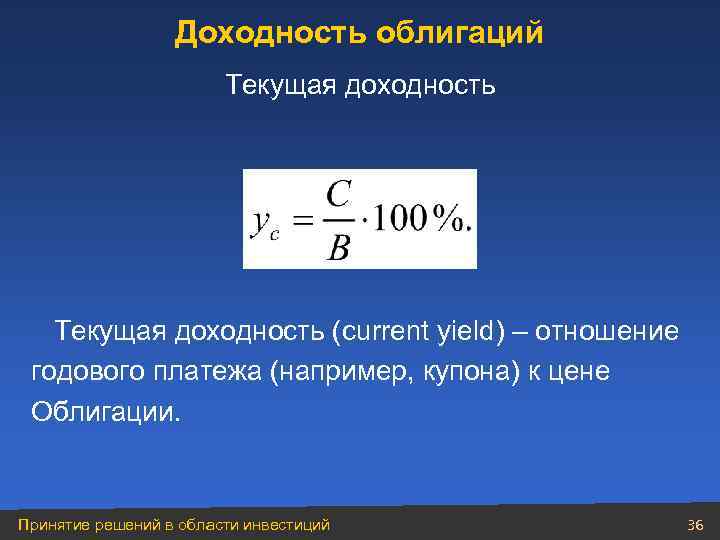 Доходность облигаций

Текущая доходность

$y_c = \frac{C}{B} \cdot 100\%.$

Текущая доходность (current yield) – отношение годового платежа (например, купона) к цене Облигации.

Принятие решений в области инвестиций

36